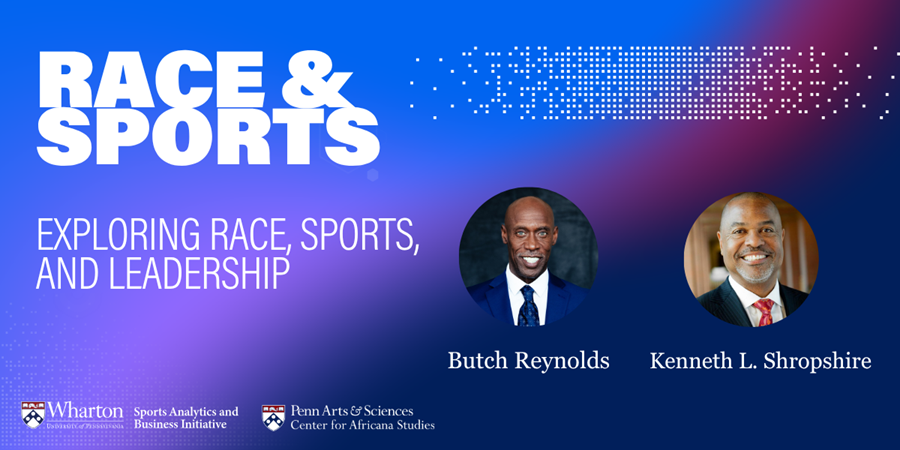 RACE & SPORTS

EXPLORING RACE, SPORTS, AND LEADERSHIP

Butch Reynolds

Kenneth L. Shropshire

Wharton UNIVERSITY of PENNSYLVANIA

Sports Analytics and Business Initiative

Penn Arts & Sciences Center for Africana Studies